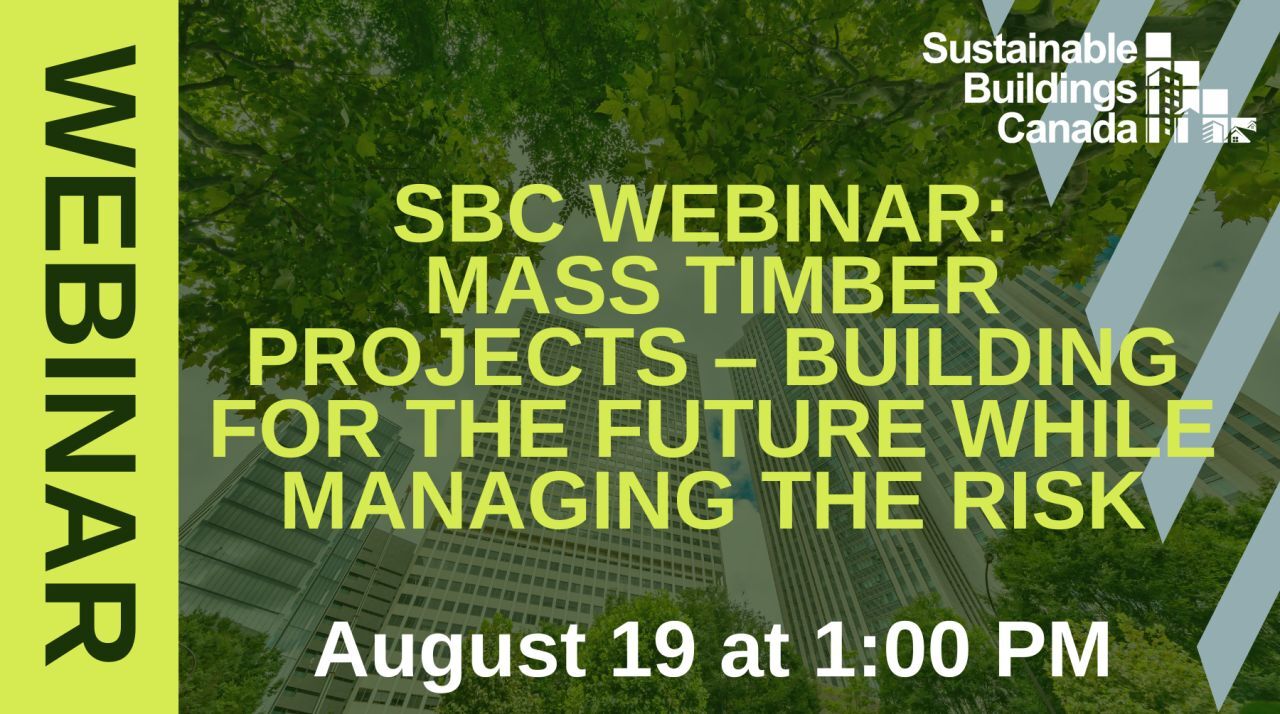 WEBINAR

Sustainable Buildings Canada

SBC WEBINAR: MASS TIMBER PROJECTS – BUILDING FOR THE FUTURE WHILE MANAGING THE RISK

August 19 at 1:00 PM